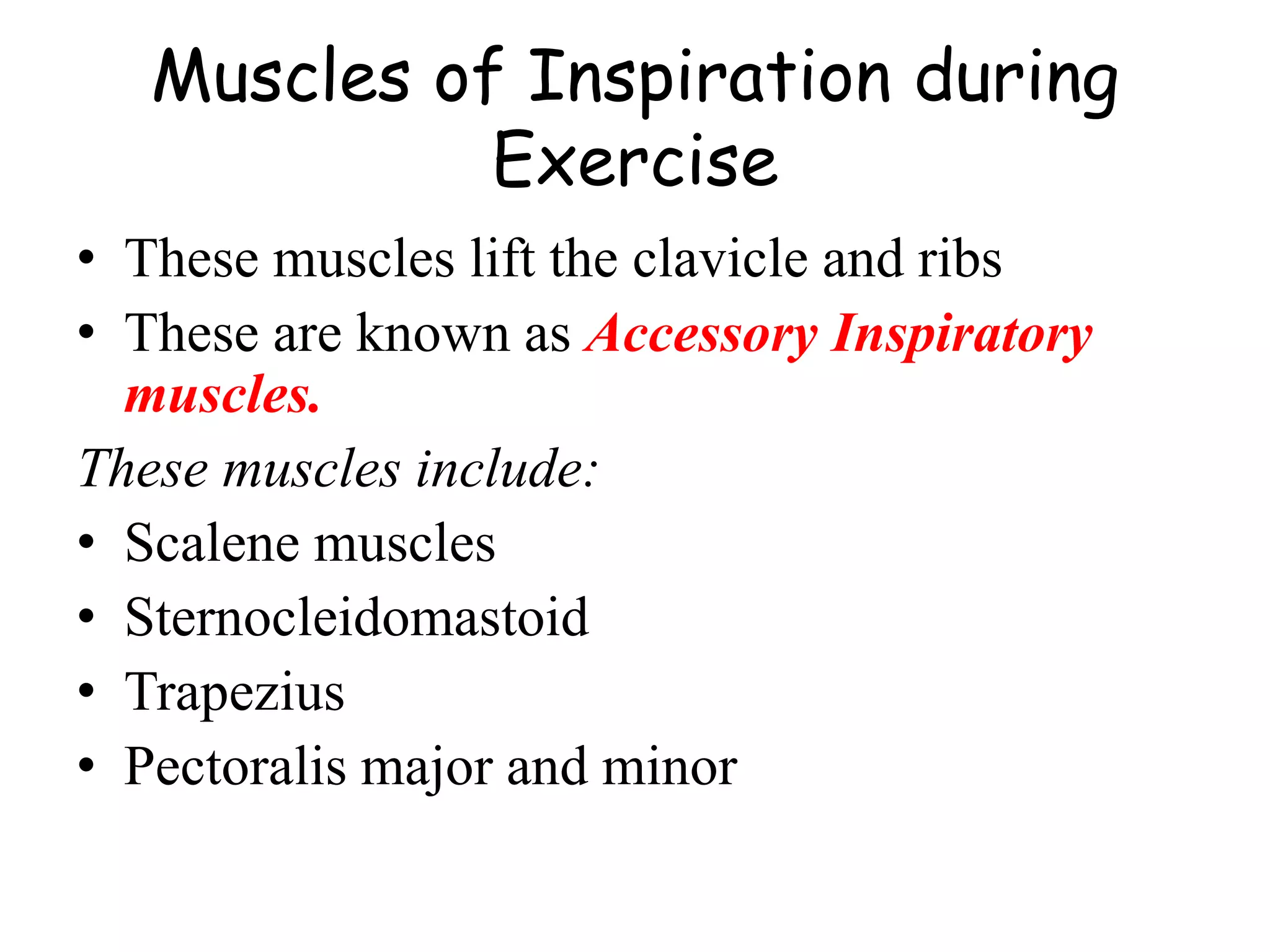 Muscles of Inspiration during Exercise

• These muscles lift the clavicle and ribs
• These are known as Accessory Inspiratory muscles.

These muscles include:

• Scalene muscles
• Sternocleidomastoid
• Trapezius
• Pectoralis major and minor